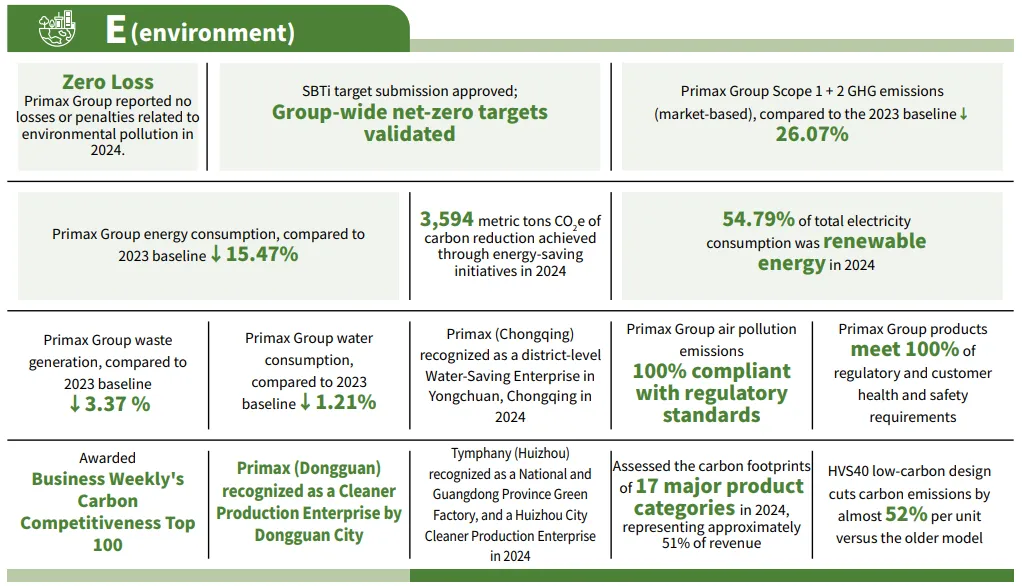 E (environment)

Zero Loss
Primax Group reported no losses or penalties related to environmental pollution in 2024.

SBTi target submission approved;
Group-wide net-zero targets validated

Primax Group Scope 1 + 2 GHG emissions (market-based), compared to the 2023 baseline ↓ 26.07%

Primax Group energy consumption, compared to 2023 baseline ↓ 15.47%

3,594 metric tons $CO_2e$ of carbon reduction achieved through energy-saving initiatives in 2024

54.79% of total electricity consumption was renewable energy in 2024

Primax Group waste generation, compared to 2023 baseline ↓ 3.37 %

Primax Group water consumption, compared to 2023 baseline ↓ 1.21%

Primax (Chongqing) recognized as a district-level Water-Saving Enterprise in Yongchuan, Chongqing in 2024

Primax Group air pollution emissions
100% compliant with regulatory standards

Primax Group products meet 100% of regulatory and customer health and safety requirements

Awarded
Business Weekly's Carbon Competitiveness Top 100

Primax (Dongguan) recognized as a Cleaner Production Enterprise by Dongguan City

Tymphany (Huizhou) recognized as a National and Guangdong Province Green Factory, and a Huizhou City Cleaner Production Enterprise in 2024

Assessed the carbon footprints of 17 major product categories in 2024, representing approximately 51% of revenue

HVS40 low-carbon design cuts carbon emissions by almost 52% per unit versus the older model